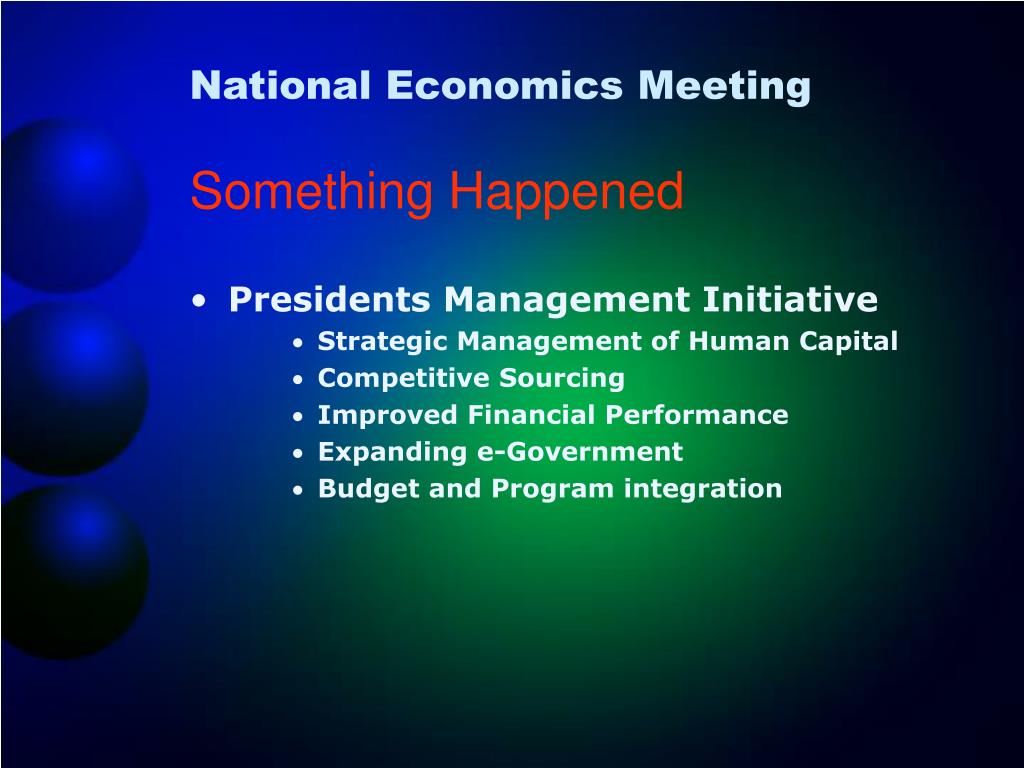 National Economics Meeting

Something Happened

• Presidents Management Initiative
  • Strategic Management of Human Capital
  • Competitive Sourcing
  • Improved Financial Performance
  • Expanding e-Government
  • Budget and Program integration